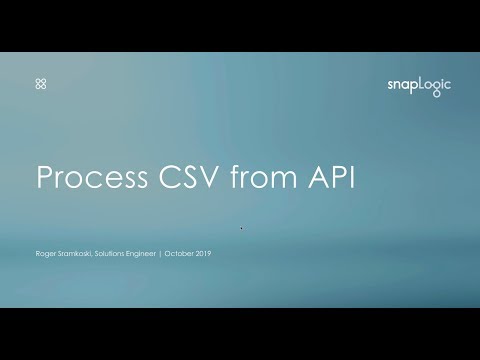 snapLogic

Process CSV from API

Roger Sramkoski, Solutions Engineer | October 2019